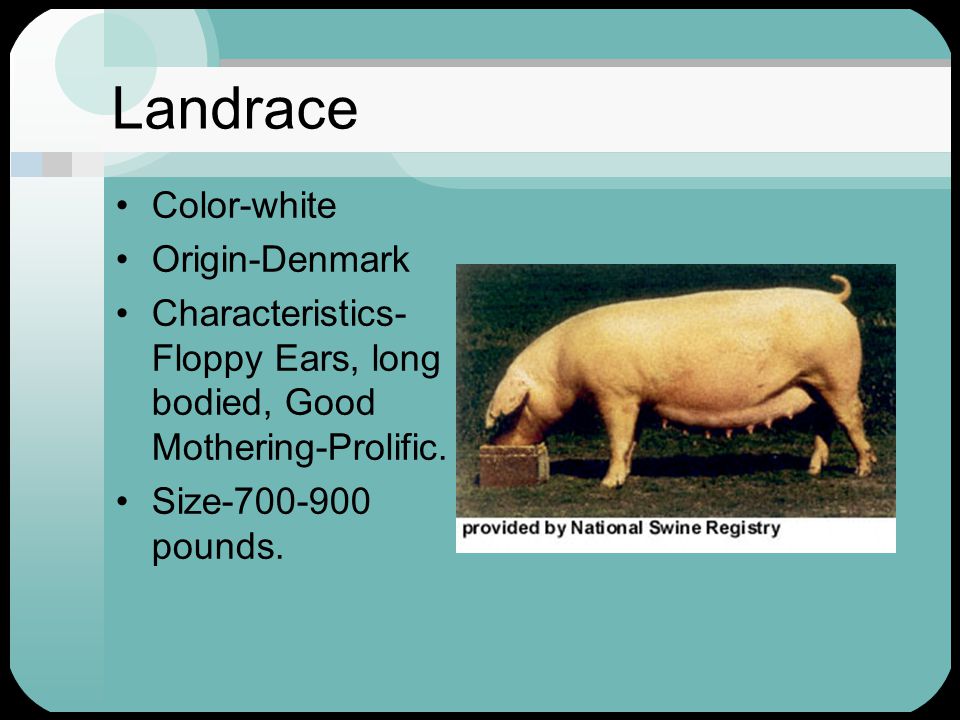 Landrace

• Color-white
• Origin-Denmark
• Characteristics-Floppy Ears, long bodied, Good Mothering-Prolific.
• Size-700-900 pounds.

provided by National Swine Registry